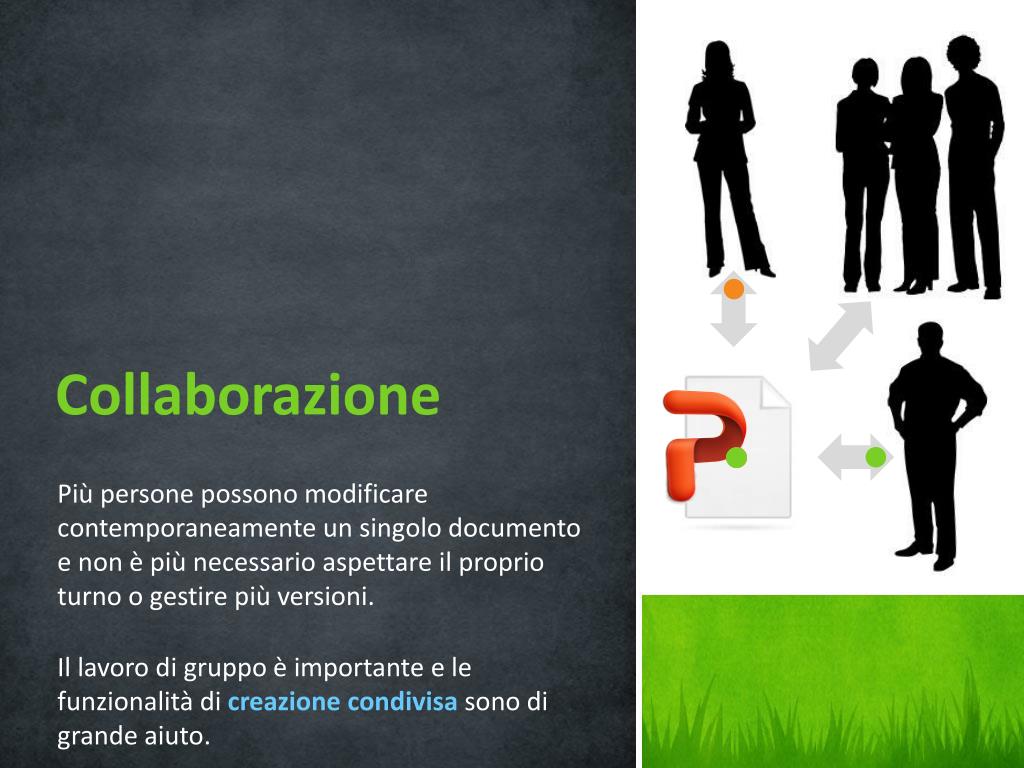 Collaborazione

Più persone possono modificare contemporaneamente un singolo documento e non è più necessario aspettare il proprio turno o gestire più versioni.

Il lavoro di gruppo è importante e le funzionalità di creazione condivisa sono di grande aiuto.